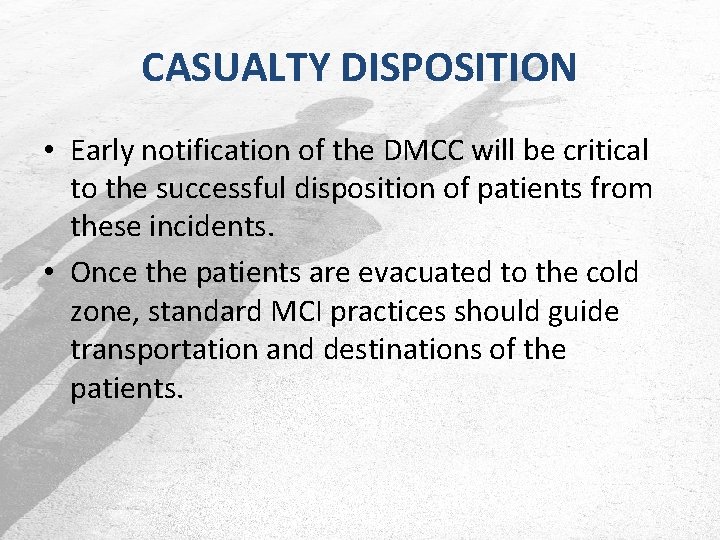 CASUALTY DISPOSITION

• Early notification of the DMCC will be critical to the successful disposition of patients from these incidents.

• Once the patients are evacuated to the cold zone, standard MCI practices should guide transportation and destinations of the patients.